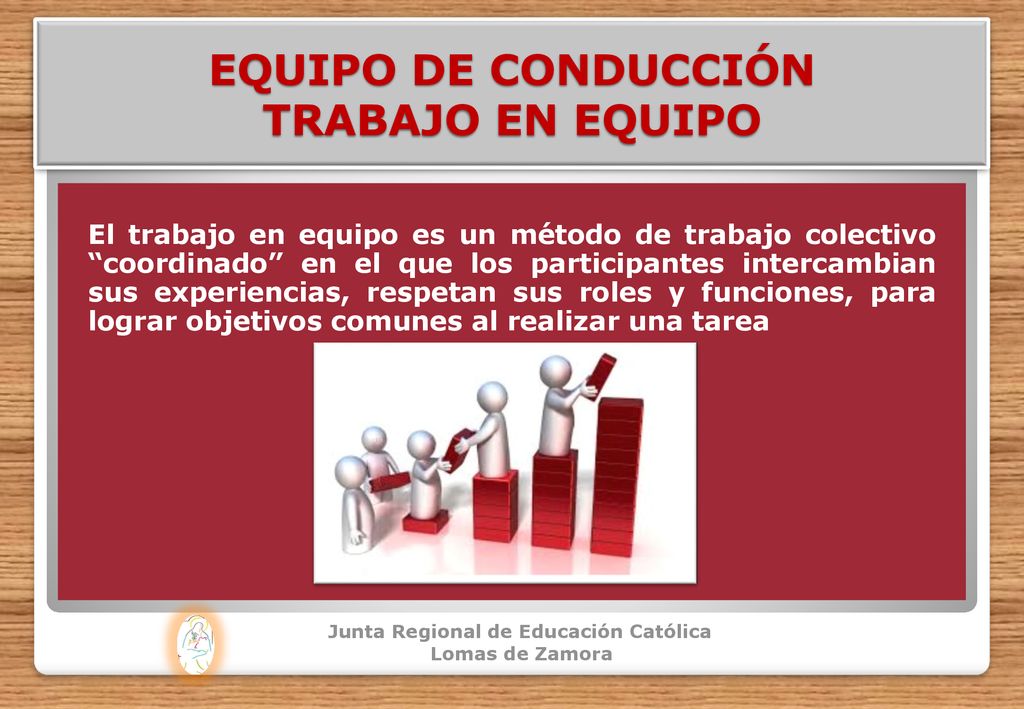 EQUIPO DE CONDUCCIÓN
TRABAJO EN EQUIPO

El trabajo en equipo es un método de trabajo colectivo “coordinado” en el que los participantes intercambian sus experiencias, respetan sus roles y funciones, para lograr objetivos comunes al realizar una tarea

Junta Regional de Educación Católica
Lomas de Zamora